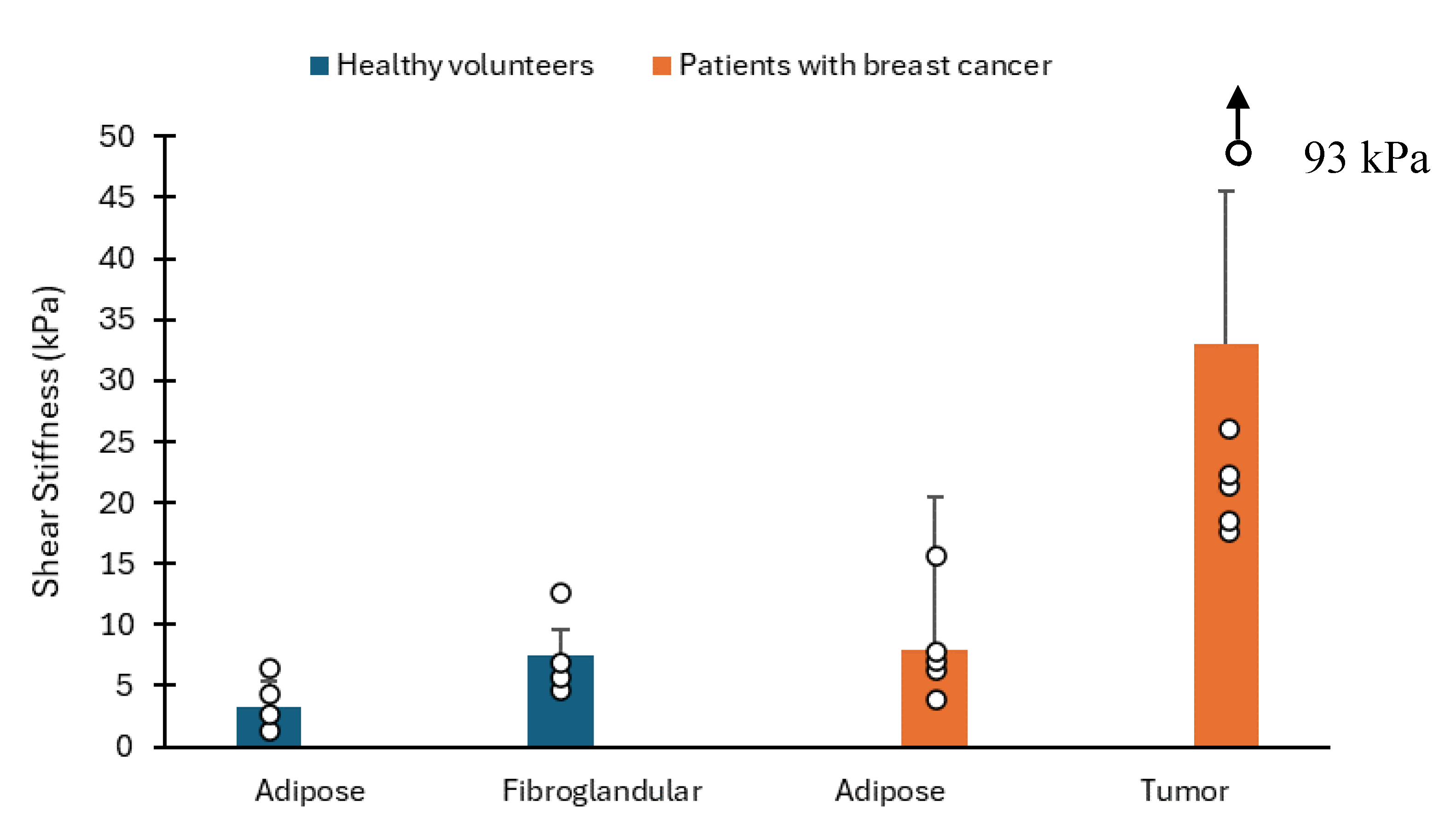 Healthy volunteers Patients with breast cancer

93 kPa

Shear Stiffness (kPa)

50
45
40
35
30
25
20
15
10
5
0

Adipose Fibroglandular Adipose Tumor